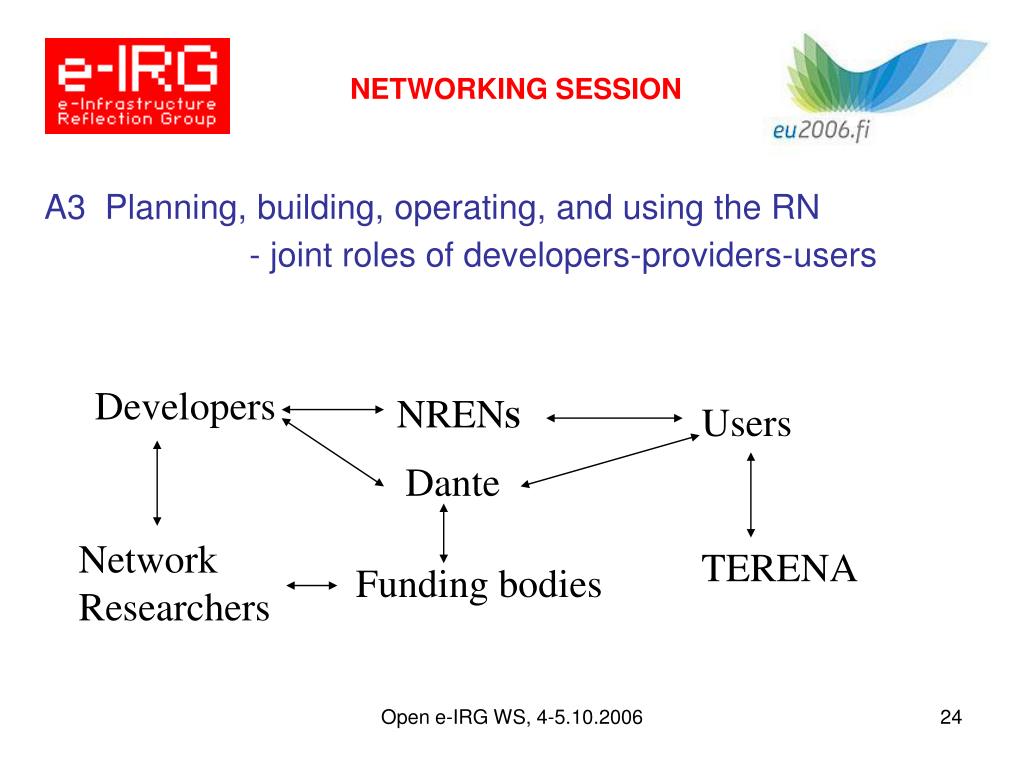 e-IRG
e-Infrastructure Reflection Group

NETWORKING SESSION

eu2006.fi

A3 Planning, building, operating, and using the RN
- joint roles of developers-providers-users

Developers

NRENs

Users

Dante

Network Researchers

Funding bodies

TERENA

Open e-IRG WS, 4-5.10.2006

24